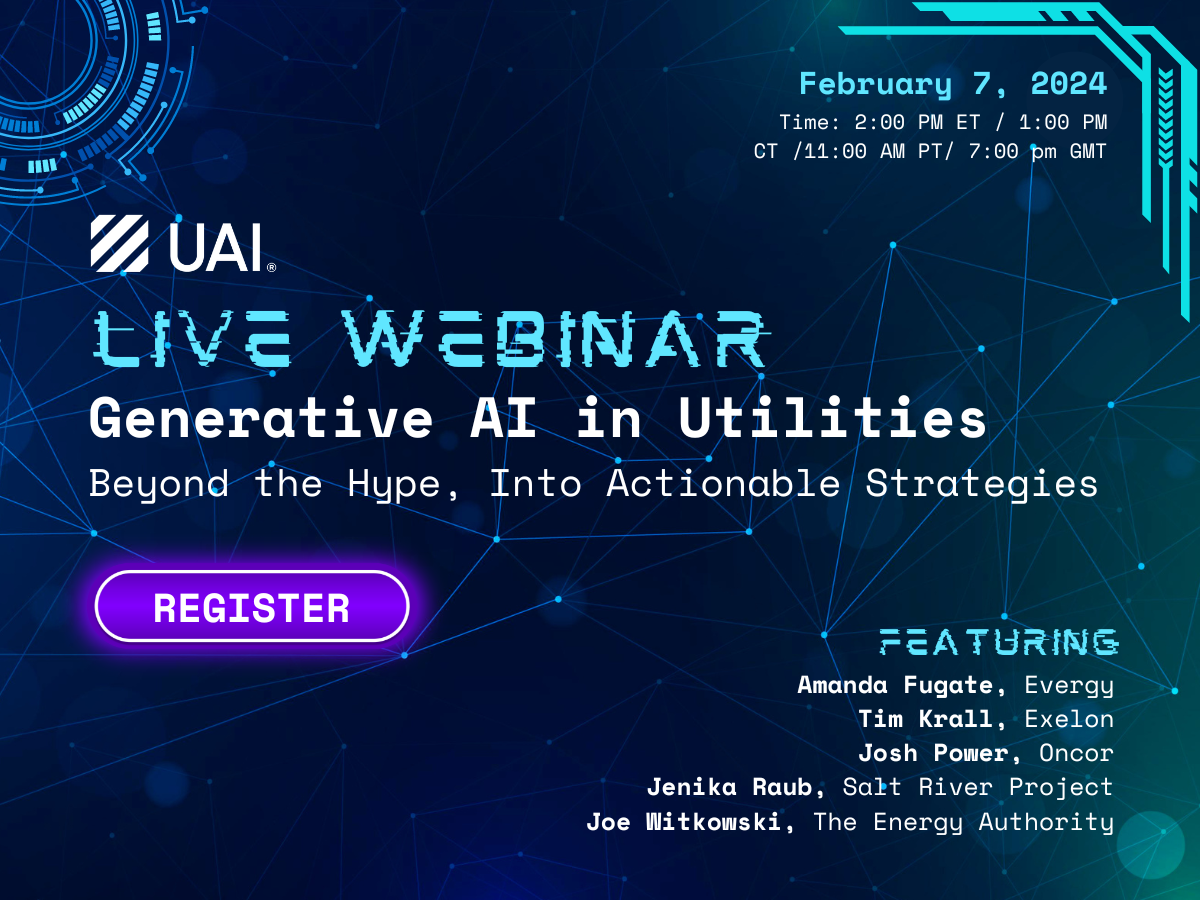 February 7, 2024
Time: 2:00 PM ET / 1:00 PM CT /11:00 AM PT/ 7:00 pm GMT

UAI®

LIVE WEBINAR
Generative AI in Utilities
Beyond the Hype, Into Actionable Strategies

REGISTER

FEATURING
Amanda Fugate, Evergy
Tim Krall, Exelon
Josh Power, Oncor
Jenika Raub, Salt River Project
Joe Witkowski, The Energy Authority